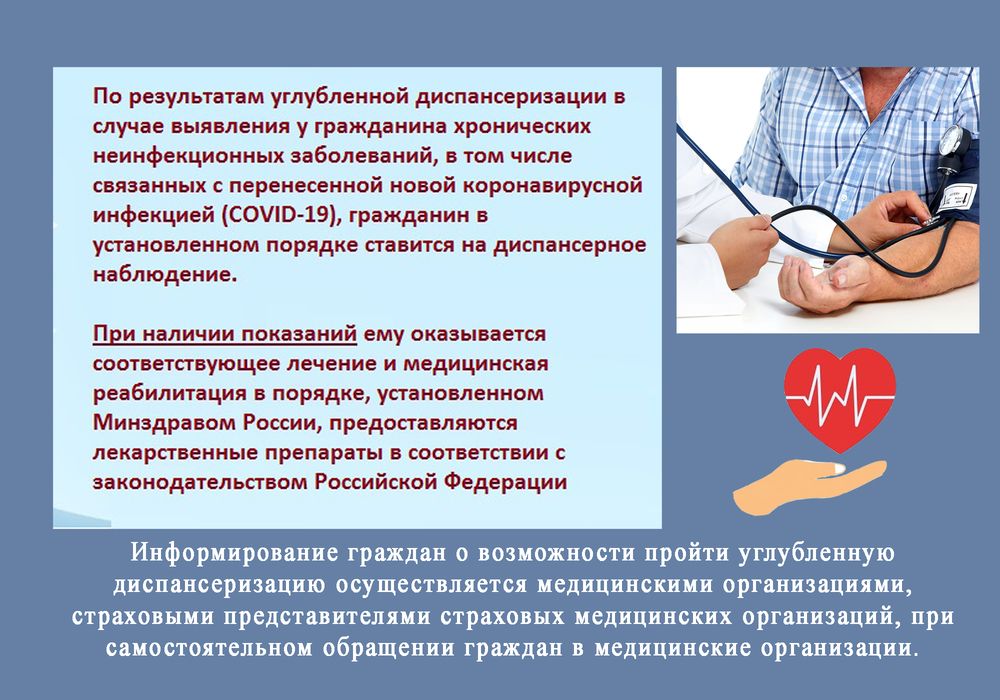 По результатам углубленной диспансеризации в случае выявления у гражданина хронических неинфекционных заболеваний, в том числе связанных с перенесенной новой коронавирусной инфекцией (COVID-19), гражданин в установленном порядке ставится на диспансерное наблюдение.

При наличии показаний ему оказывается соответствующее лечение и медицинская реабилитация в порядке, установленном Минздравом России, предоставляются лекарственные препараты в соответствии с законодательством Российской Федерации

Информирование граждан о возможности пройти углубленную диспансеризацию осуществляется медицинскими организациями, страховыми представителями страховых медицинских организаций, при самостоятельном обращении граждан в медицинские организации.